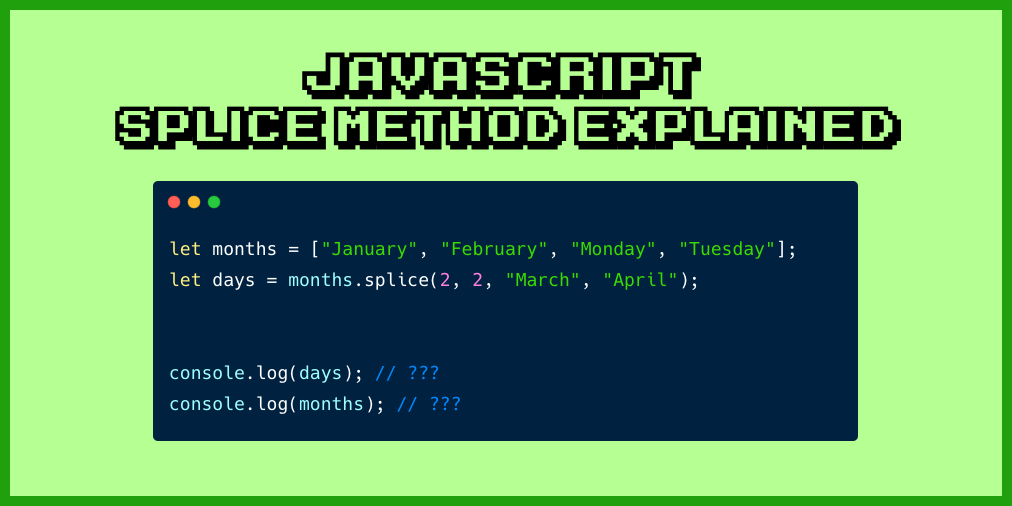 JAVASCRIPT
SPLICE METHOD EXPLAINED

let months = ["January", "February", "Monday", "Tuesday"];
let days = months.splice(2, 2, "March", "April");

console.log(days); // ???
console.log(months); // ???